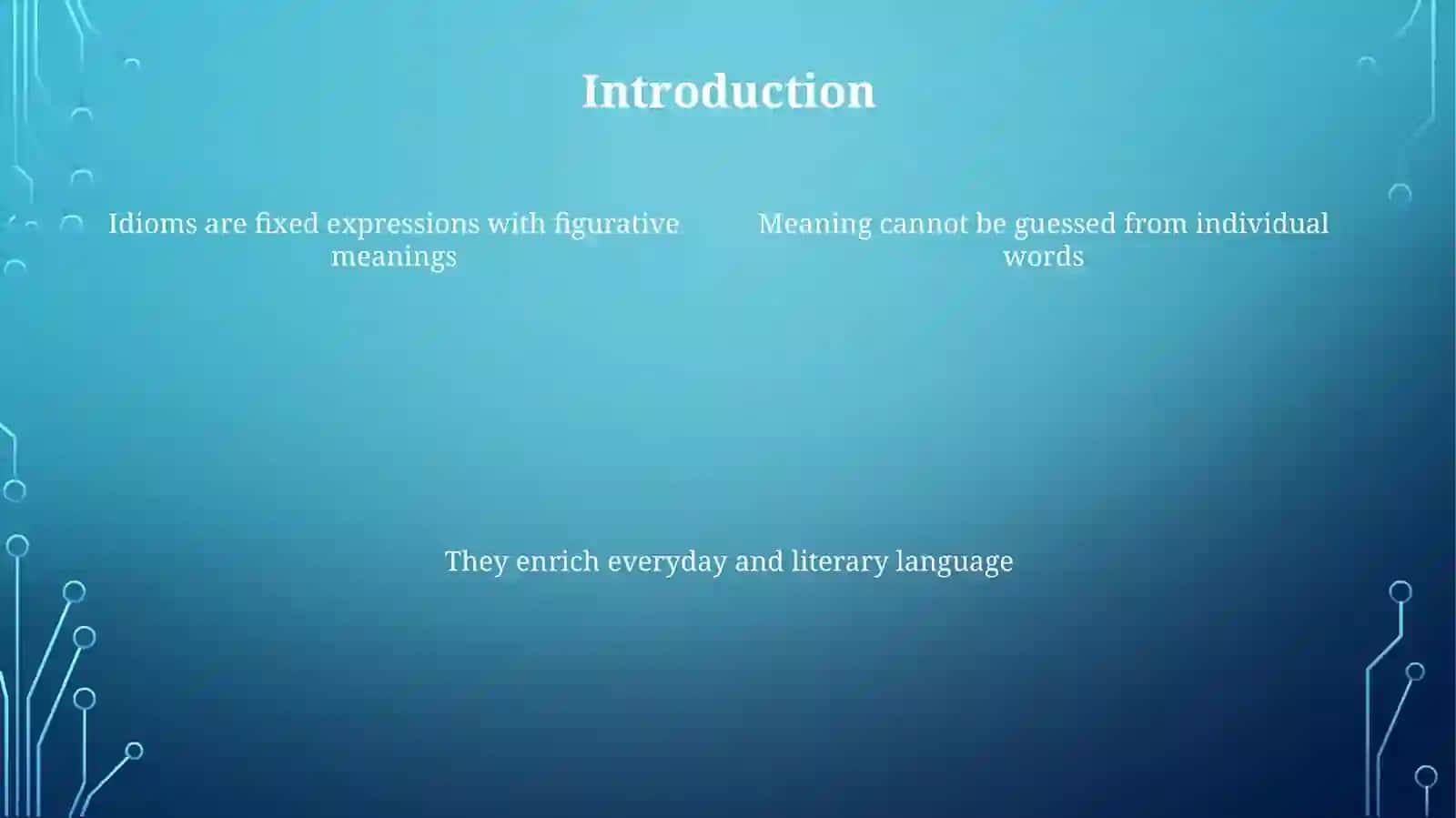 Introduction

Idioms are fixed expressions with figurative meanings

Meaning cannot be guessed from individual words

They enrich everyday and literary language